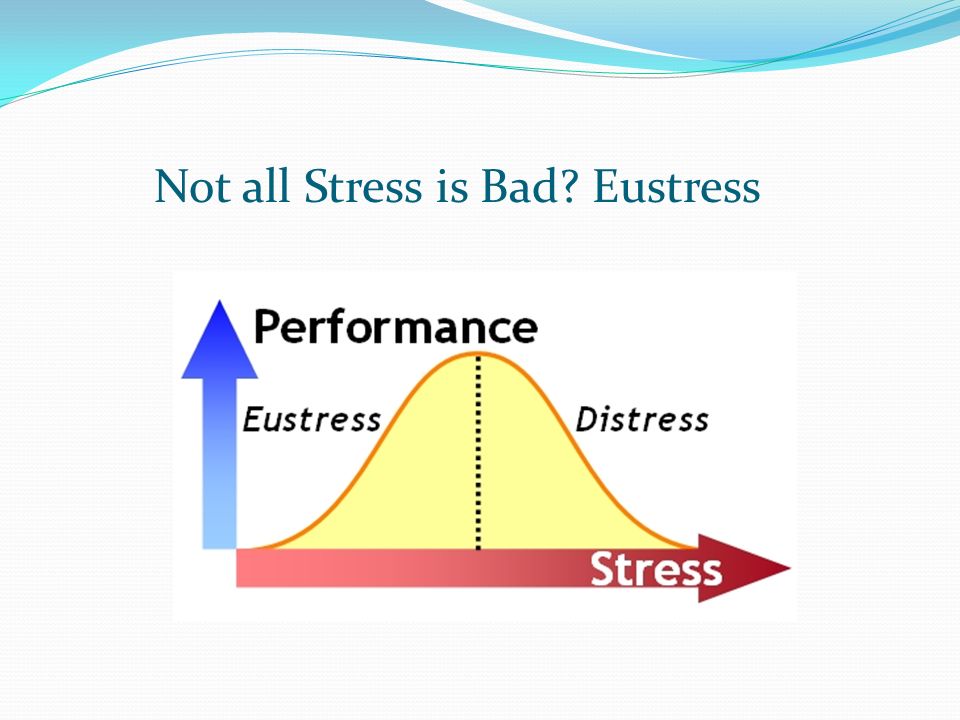 Not all Stress is Bad? Eustress

Performance

Eustress

Distress

Stress